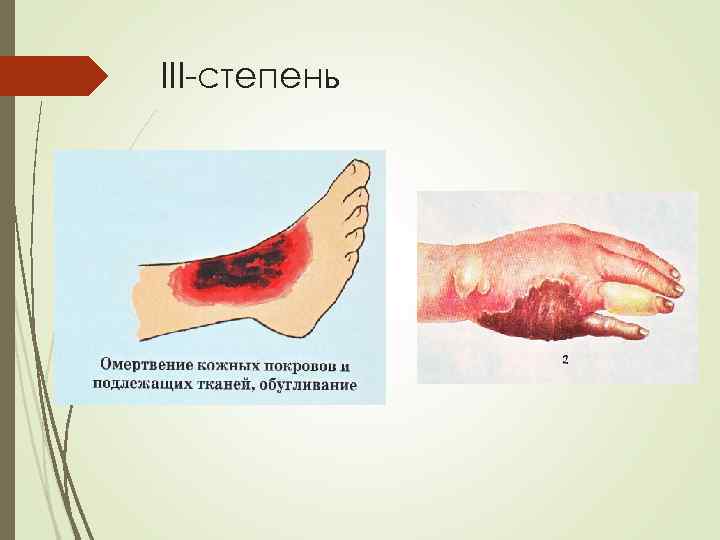 III-степень

Омертвение кожных покровов и подлежащих тканей, обугливание

2